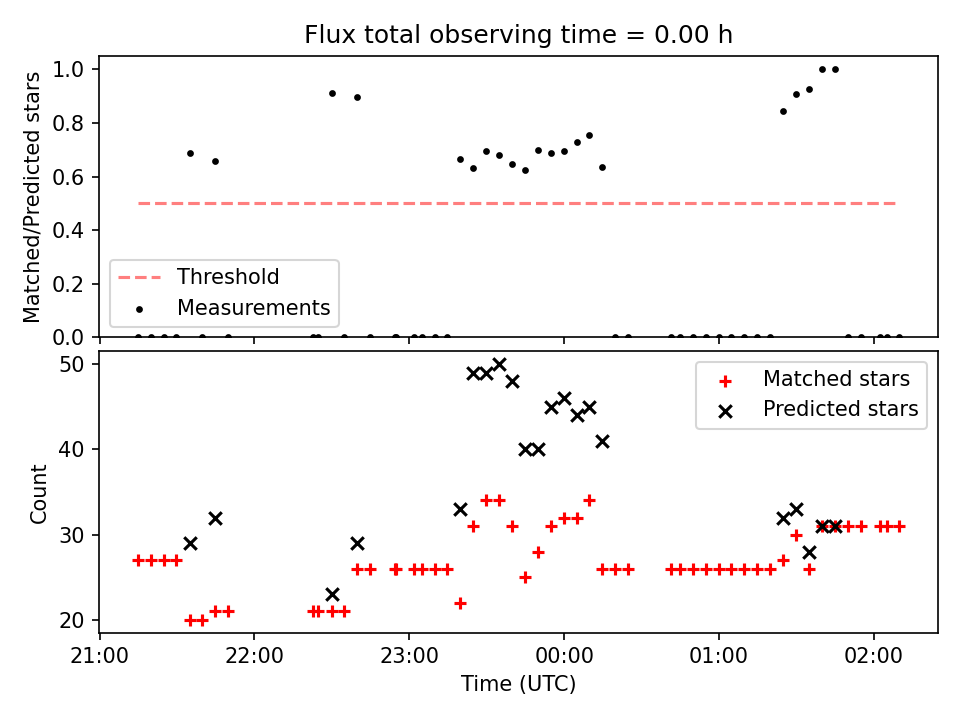 Flux total observing time = 0.00 h

Matched/Predicted stars

1.0
0.8
0.6
0.4
0.2
0.0

Threshold
Measurements

Count

50
40
30
20

Matched stars
Predicted stars

21:00
22:00
23:00
00:00
01:00
02:00

Time (UTC)